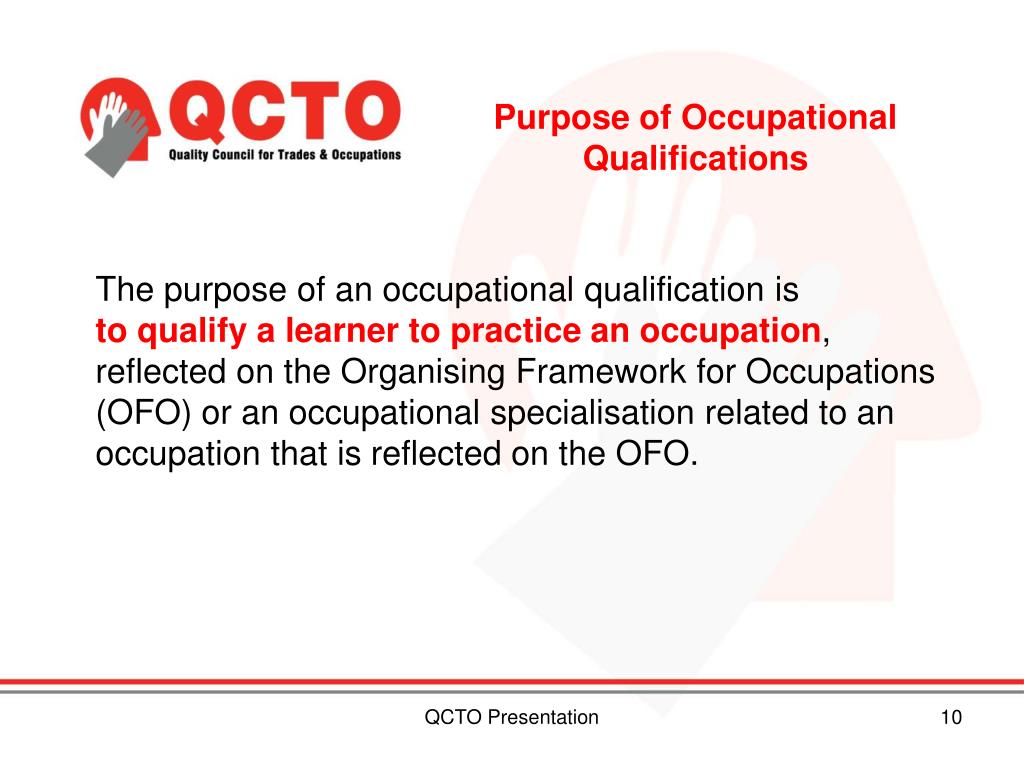 QCTO
Quality Council for Trades & Occupations

Purpose of Occupational Qualifications

The purpose of an occupational qualification is to qualify a learner to practice an occupation, reflected on the Organising Framework for Occupations (OFO) or an occupational specialisation related to an occupation that is reflected on the OFO.

QCTO Presentation

10